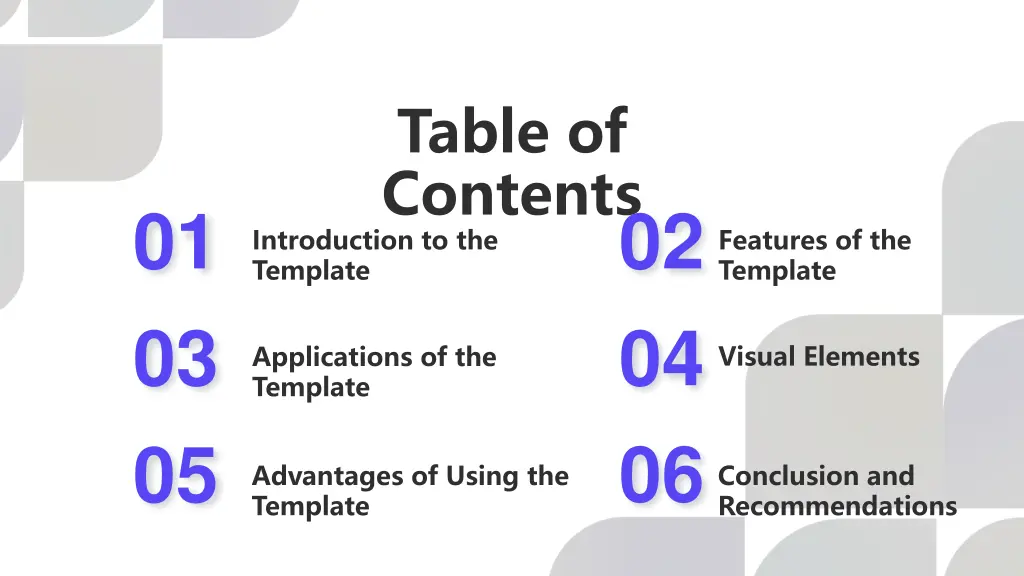 Table of Contents

01 Introduction to the Template

02 Features of the Template

03 Applications of the Template

04 Visual Elements

05 Advantages of Using the Template

06 Conclusion and Recommendations